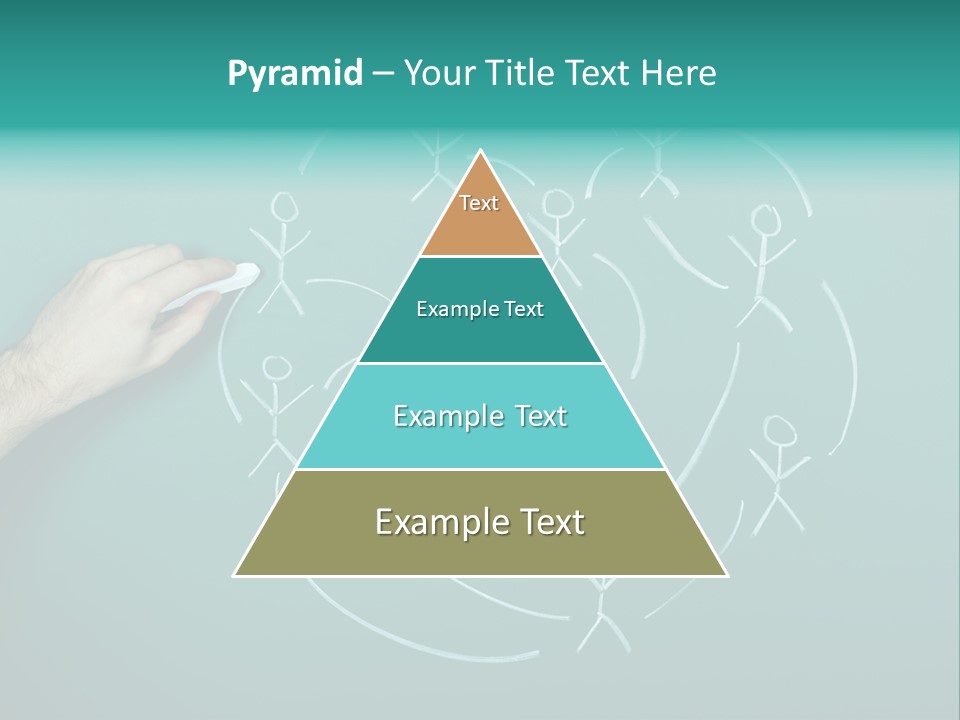 Pyramid – Your Title Text Here

Text

Example Text

Example Text

Example Text